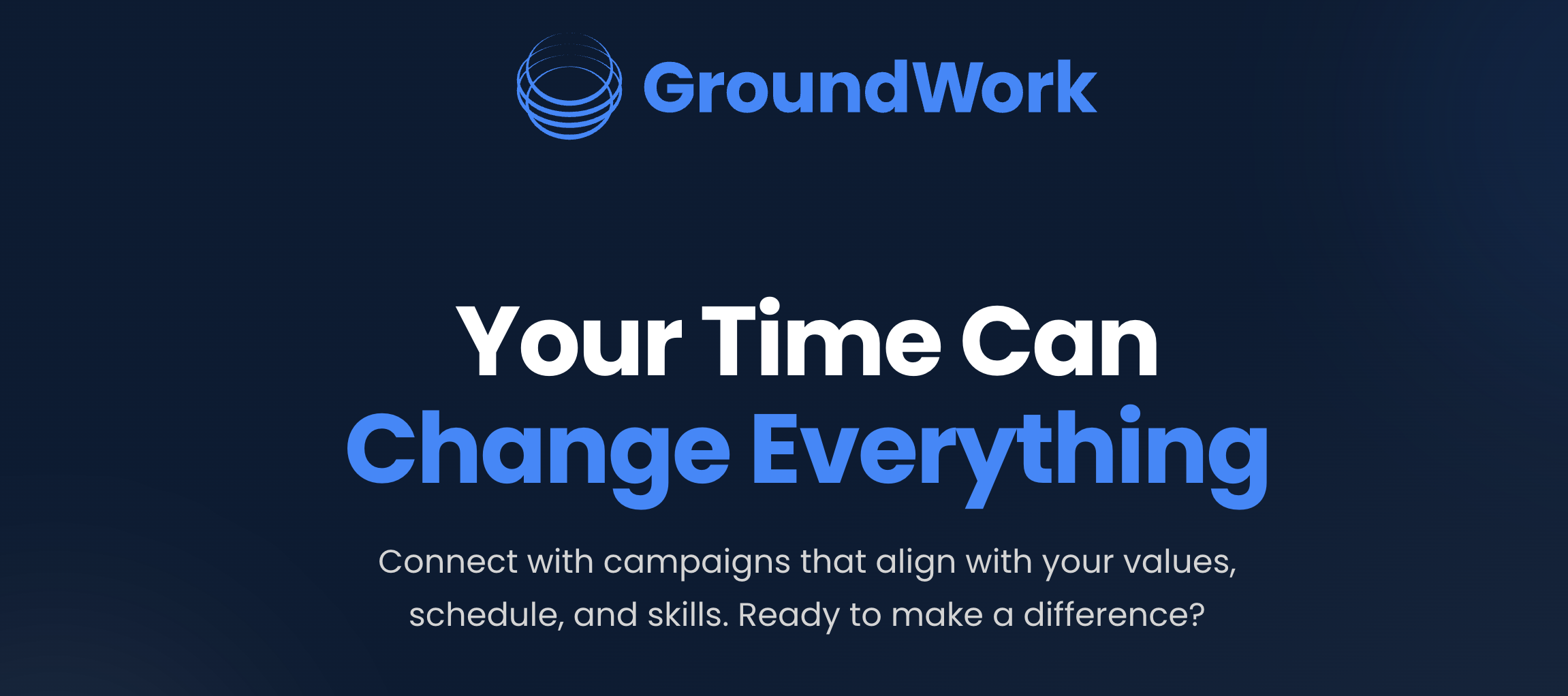 GroundWork

Your Time Can Change Everything

Connect with campaigns that align with your values, schedule, and skills. Ready to make a difference?